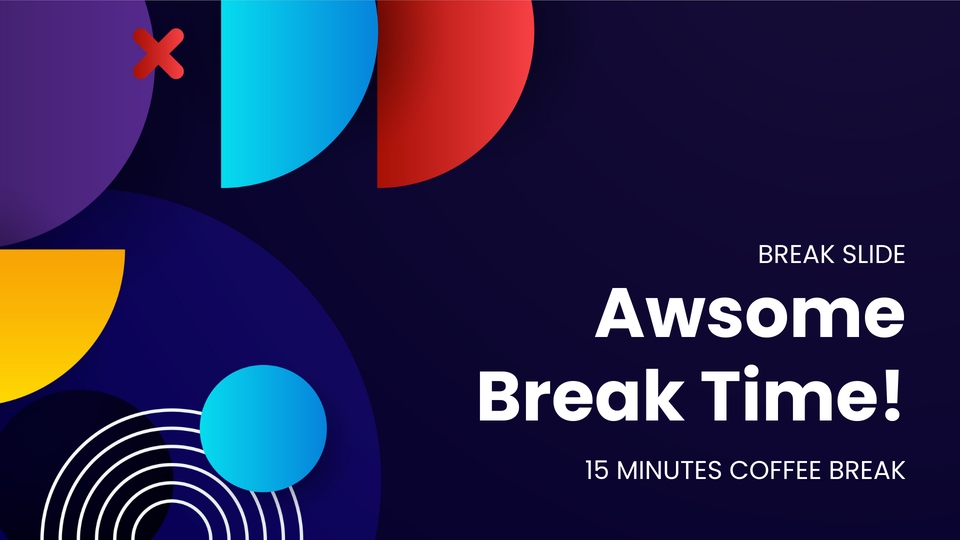 BREAK SLIDE

Awsome Break Time!

15 MINUTES COFFEE BREAK